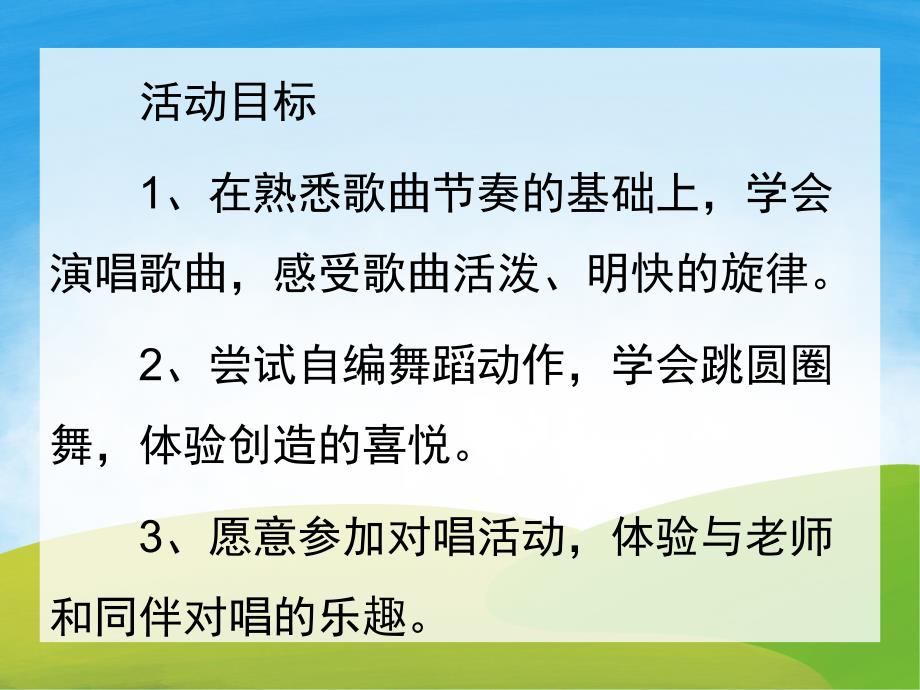 活动目标

1、在熟悉歌曲节奏的基础上，学会演唱歌曲，感受歌曲活泼、明快的旋律。

2、尝试自编舞蹈动作，学会跳圆圈舞，体验创造的喜悦。

3、愿意参加对唱活动，体验与老师和同伴对唱的乐趣。